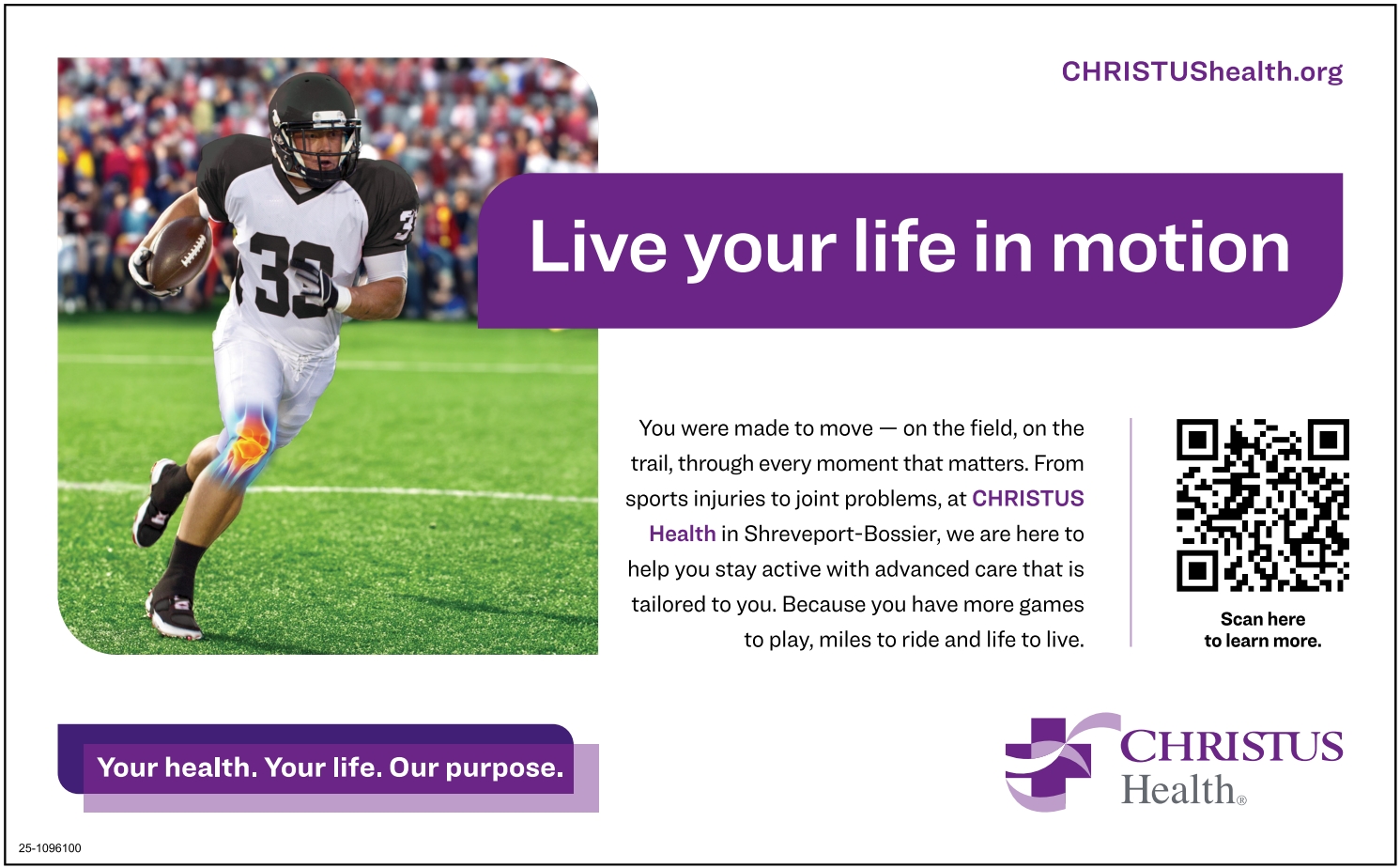 CHRISTUShealth.org

33

Live your life in motion

You were made to move — on the field, on the trail, through every moment that matters. From sports injuries to joint problems, at CHRISTUS Health in Shreveport-Bossier, we are here to help you stay active with advanced care that is tailored to you. Because you have more games to play, miles to ride and life to live.

Scan here to learn more.

Your health. Your life. Our purpose.

CHRISTUS Health®

25-1096100